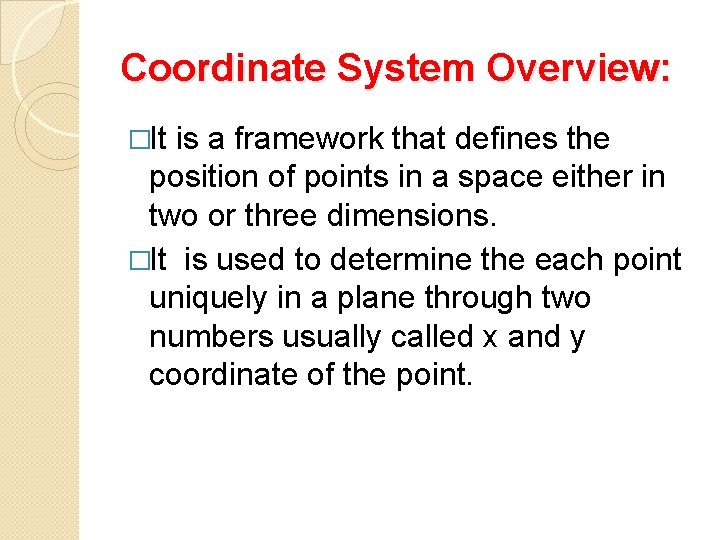 Coordinate System Overview:

□It is a framework that defines the position of points in a space either in two or three dimensions.

□It is used to determine the each point uniquely in a plane through two numbers usually called x and y coordinate of the point.